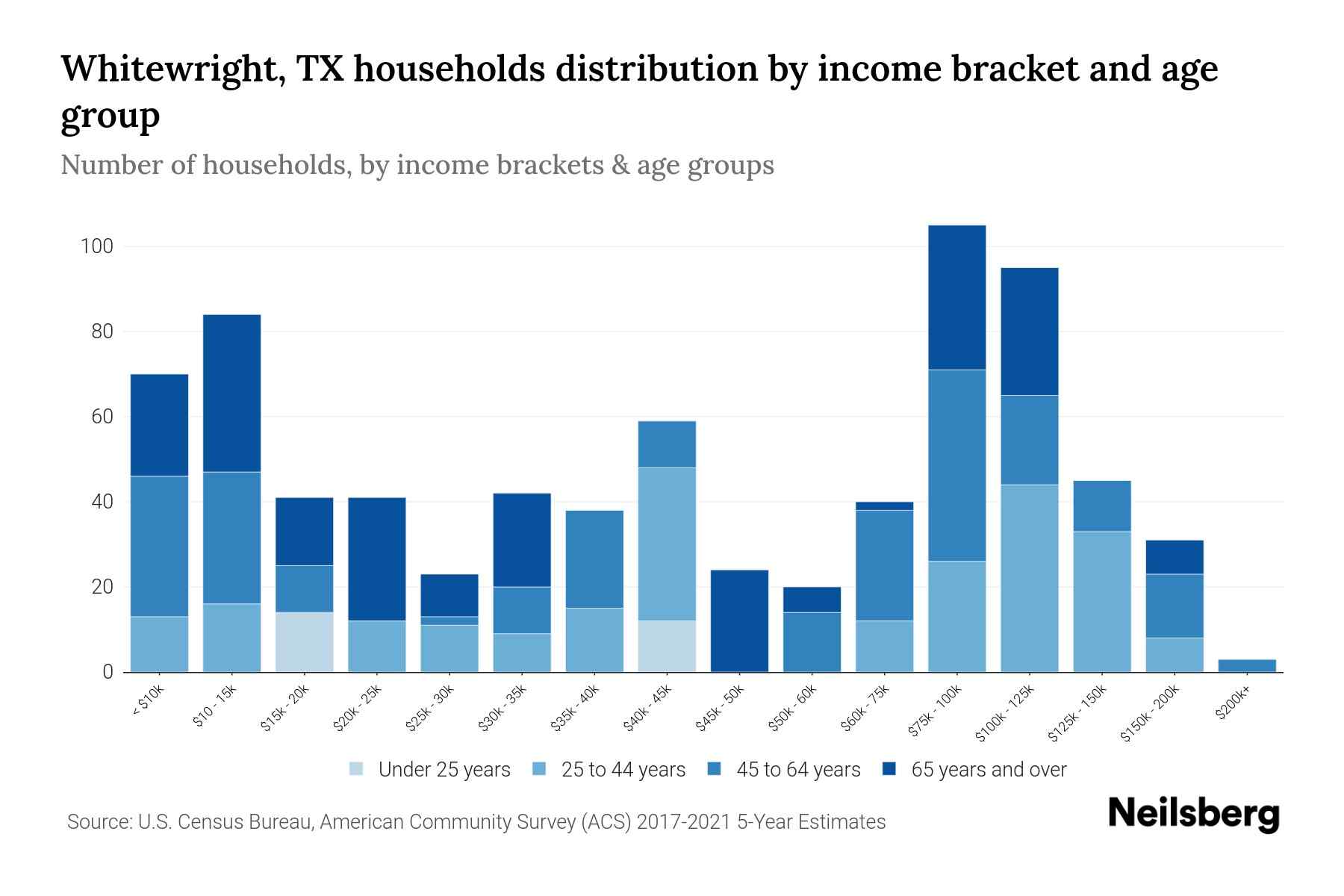 Whitewright, TX households distribution by income bracket and age group

Number of households, by income brackets & age groups

100
80
60
40
20
0

< $10k
$10 - 15k
$15k - 20k
$20k - 25k
$25k - 30k
$30k - 35k
$35k - 40k
$40k - 45k
$45k - 50k
$50k - 60k
$60k - 75k
$75k - 100k
$100k - 125k
$125k - 150k
$150k - 200k
$200k+

Under 25 years
25 to 44 years
45 to 64 years
65 years and over

Source: U.S. Census Bureau, American Community Survey (ACS) 2017-2021 5-Year Estimates

Neilsberg